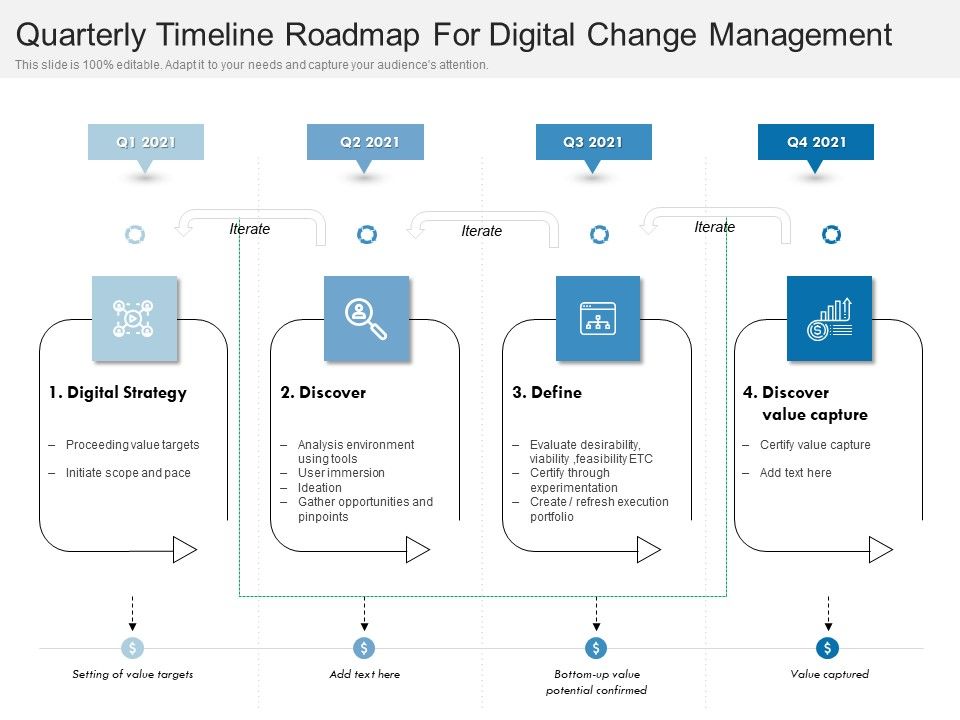 Quarterly Timeline Roadmap For Digital Change Management

This slide is 100% editable. Adapt it to your needs and capture your audience's attention.

Q1 2021

Q2 2021

Q3 2021

Q4 2021

Iterate

Iterate

Iterate

1. Digital Strategy

– Proceeding value targets
– Initiate scope and pace

2. Discover

– Analysis environment using tools
– User immersion
– Ideation
– Gather opportunities and pinpoints

3. Define

– Evaluate desirability, viability ,feasibility ETC
– Certify through experimentation
– Create / refresh execution portfolio

4. Discover value capture

– Certify value capture
– Add text here

$

Setting of value targets

$

Add text here

$

Bottom-up value potential confirmed

$

Value captured